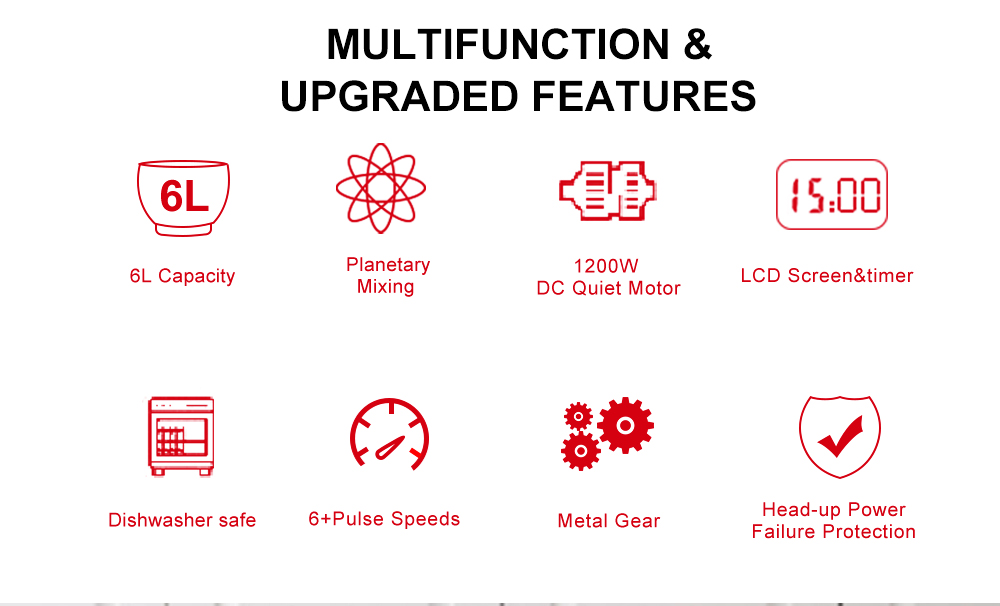 MULTIFUNCTION &
UPGRADED FEATURES

6L

6L Capacity

Planetary
Mixing

1200W
DC Quiet Motor

15:00

LCD Screen&timer

Dishwasher safe

6+Pulse Speeds

Metal Gear

Head-up Power
Failure Protection